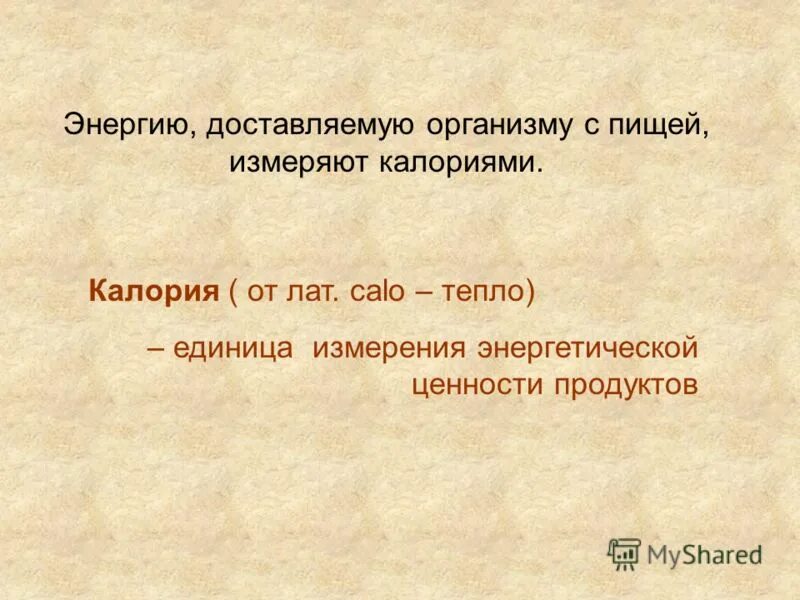 Энергию, доставляемую организму с пищей, измеряют калориями.

Калория ( от лат. calo – тепло)

– единица измерения энергетической ценности продуктов

MyShared